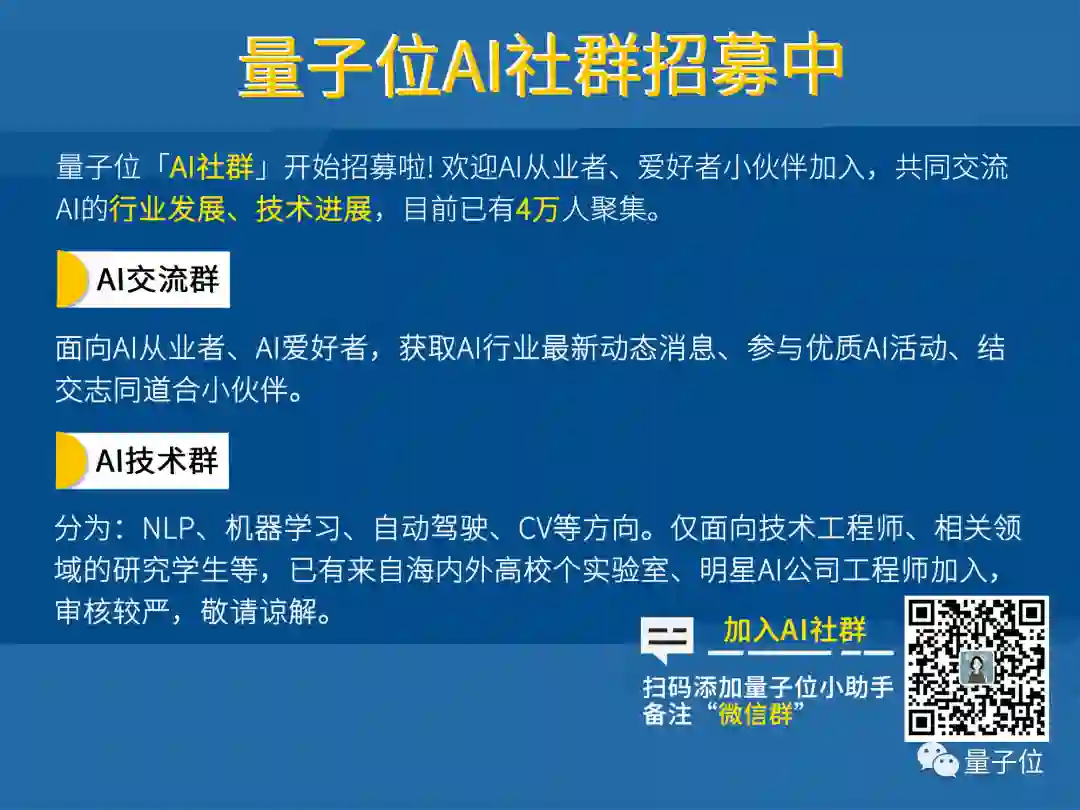 量子位AI社群招募中

量子位「AI社群」开始招募啦! 欢迎AI从业者、爱好者小伙伴加入，共同交流AI的行业发展、技术进展，目前已有4万人聚集。

AI交流群

面向AI从业者、AI爱好者，获取AI行业最新动态消息、参与优质AI活动、结交志同道合小伙伴。

AI技术群

分为：NLP、机器学习、自动驾驶、CV等方向。仅面向技术工程师、相关领域的研究学生等，已有来自海内外高校个实验室、明星AI公司工程师加入，审核较严，敬请谅解。

加入AI社群

扫码添加量子位小助手
备注“微信群”

量子位